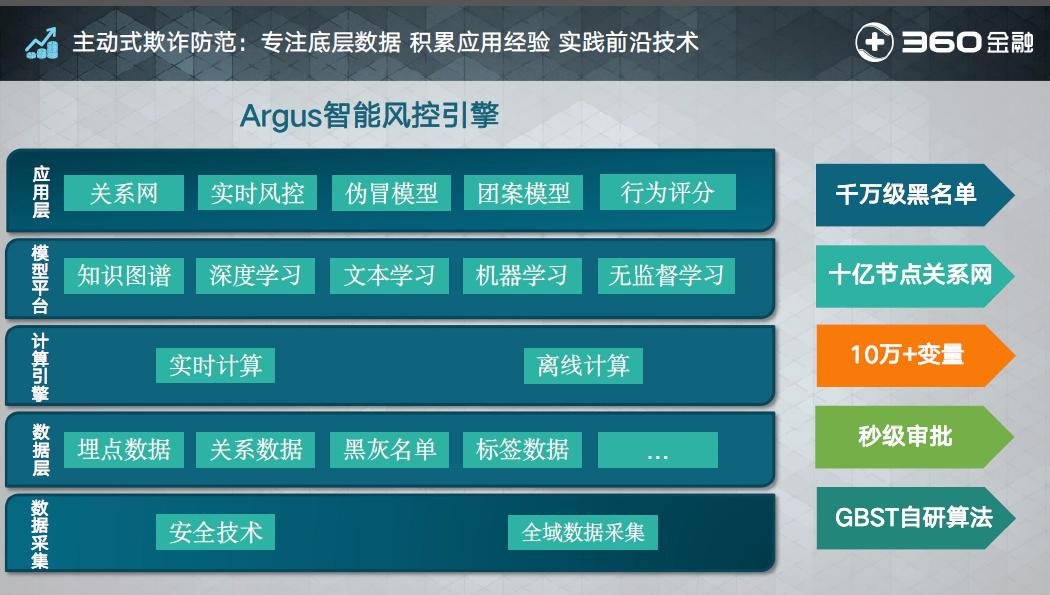 主动式欺诈防范：专注底层数据 积累应用经验 实践前沿技术

360金融

Argus智能风控引擎

应用层

关系网 实时风控 伪冒模型 团案模型 行为评分

模型平台

知识图谱 深度学习 文本学习 机器学习 无监督学习

计算引擎

实时计算 离线计算

数据层

埋点数据 关系数据 黑灰名单 标签数据 ...

数据采集

安全技术 全域数据采集

千万级黑名单

十亿节点关系网

10万+变量

秒级审批

GBST自研算法